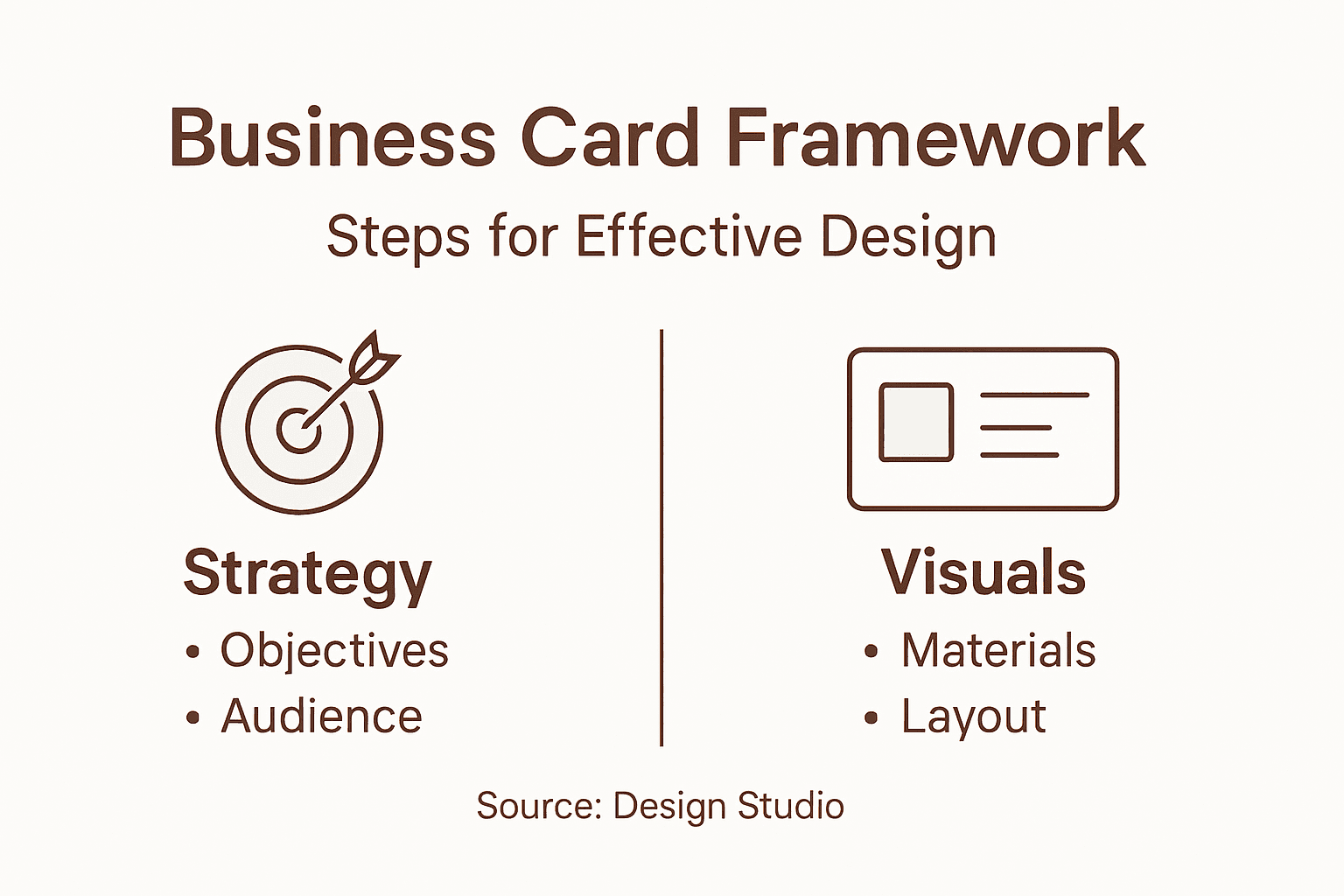 Business Card Framework

Steps for Effective Design

Strategy
• Objectives
• Audience

Visuals
• Materials
• Layout

Source: Design Studio